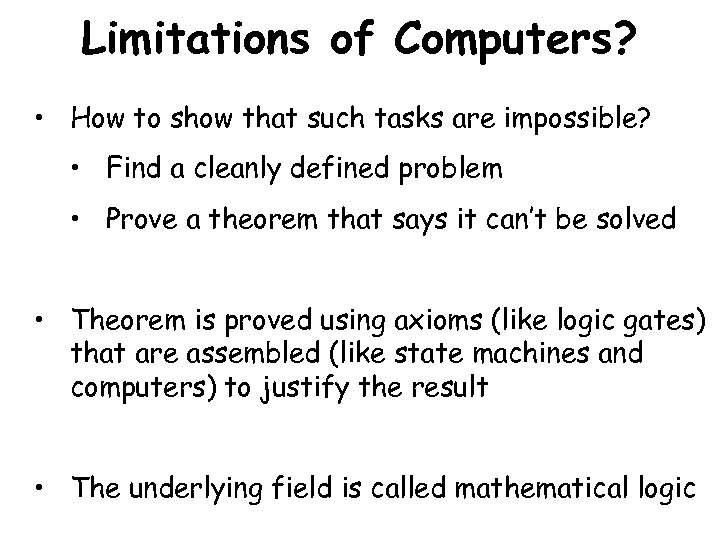 Limitations of Computers?

• How to show that such tasks are impossible?

  • Find a cleanly defined problem

  • Prove a theorem that says it can't be solved

• Theorem is proved using axioms (like logic gates) that are assembled (like state machines and computers) to justify the result

• The underlying field is called mathematical logic